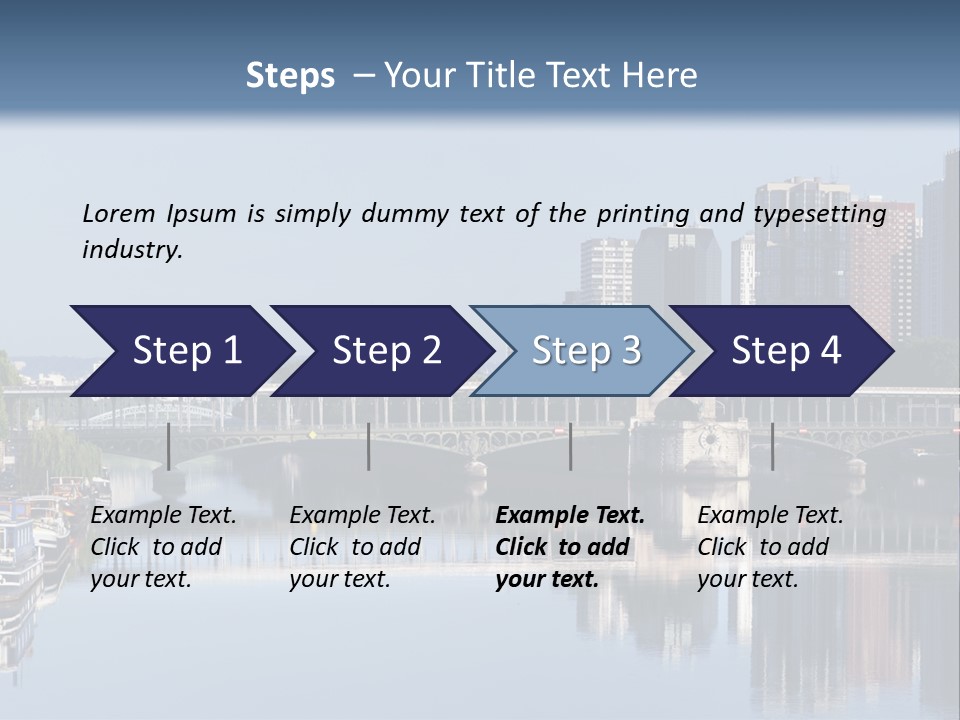 Steps – Your Title Text Here

Lorem Ipsum is simply dummy text of the printing and typesetting industry.

Step 1

Step 2

Step 3

Step 4

Example Text. Click to add your text.

Example Text. Click to add your text.

Example Text. Click to add your text.

Example Text. Click to add your text.